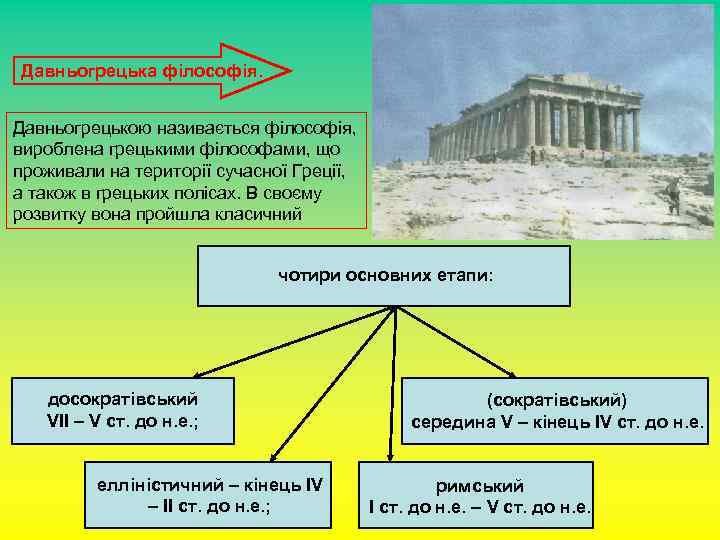 Давньогрецька філософія.

Давньогрецькою називається філософія, вироблена грецькими філософами, що проживали на території сучасної Греції, а також в грецьких полісах. В своєму розвитку вона пройшла класичний

чотири основних етапи:

досократівський VII – V ст. до н.е.;

(сократівський) середина V – кінець IV ст. до н.е.

елліністичний – кінець IV – II ст. до н.е.;

римський I ст. до н.е. – V ст. до н.е.